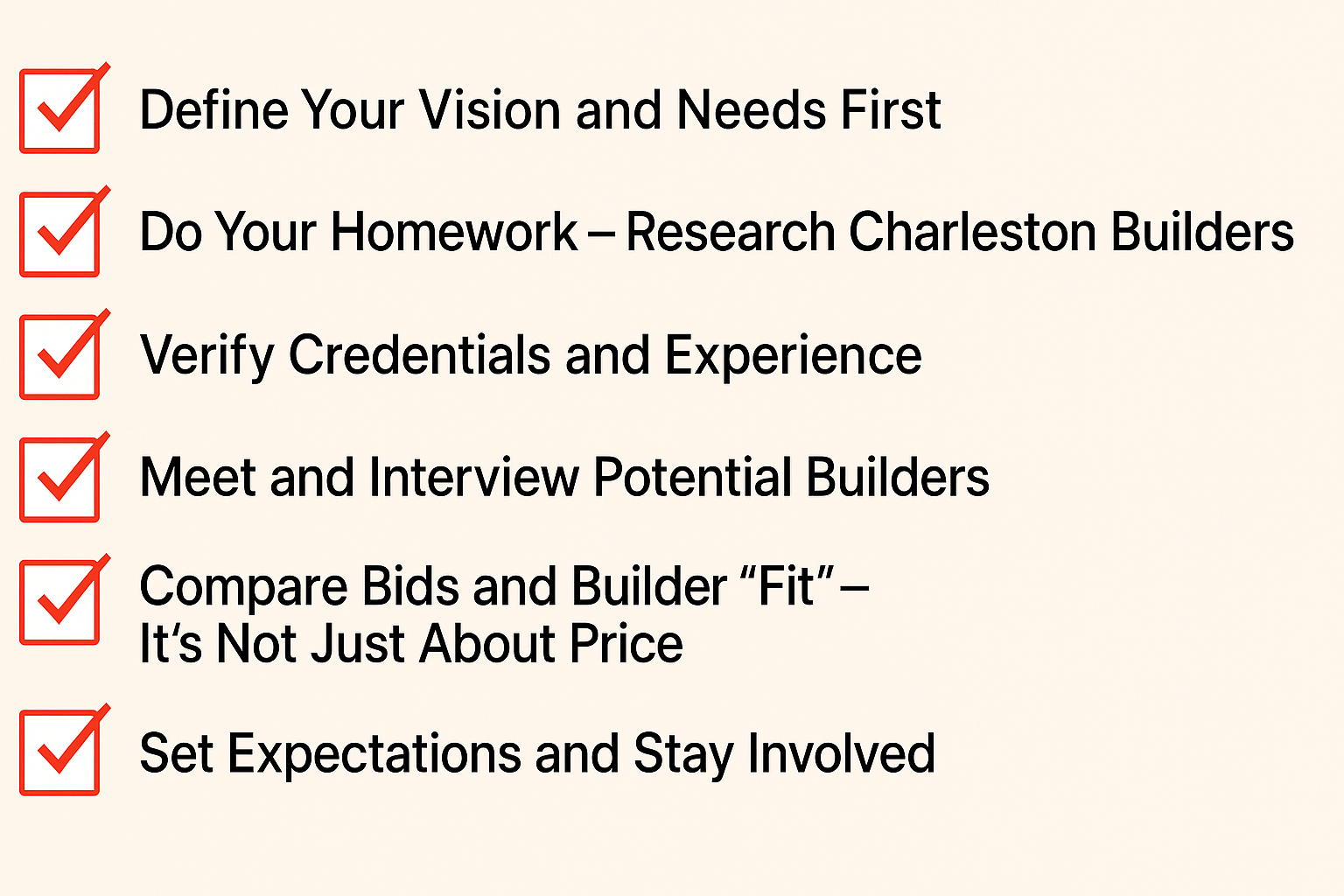 Define Your Vision and Needs First

Do Your Homework – Research Charleston Builders

Verify Credentials and Experience

Meet and Interview Potential Builders

Compare Bids and Builder “Fit” – It’s Not Just About Price

Set Expectations and Stay Involved